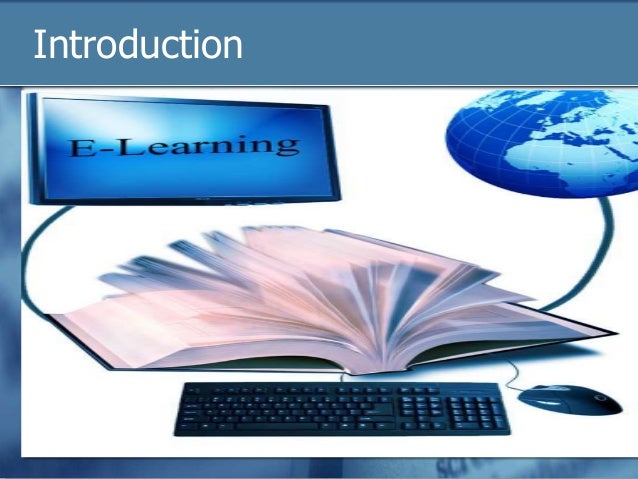 Introduction

E-Learning